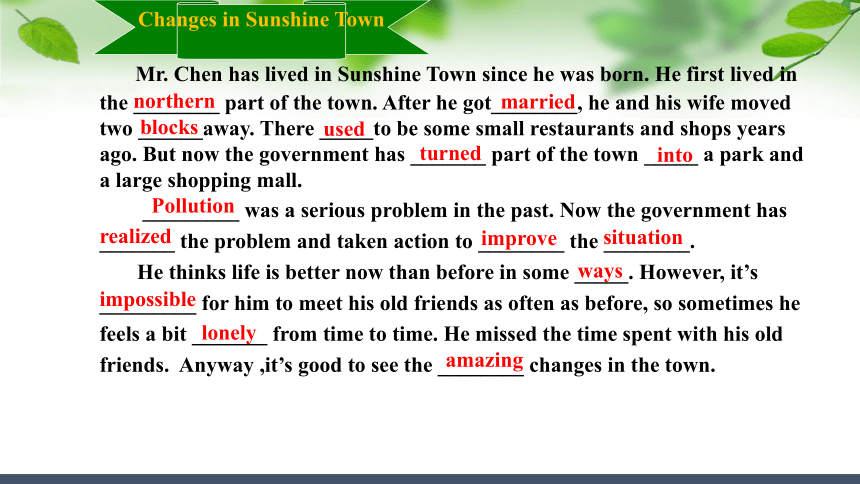 Changes in Sunshine Town

Mr. Chen has lived in Sunshine Town since he was born. He first lived in the northern part of the town. After he got married, he and his wife moved two blocks away. There used to be some small restaurants and shops years ago. But now the government has turned part of the town into a park and a large shopping mall.

Pollution was a serious problem in the past. Now the government has realized the problem and taken action to improve the situation.

He thinks life is better now than before in some ways. However, it's impossible for him to meet his old friends as often as before, so sometimes he feels a bit lonely from time to time. He missed the time spent with his old friends. Anyway ,it's good to see the amazing changes in the town.